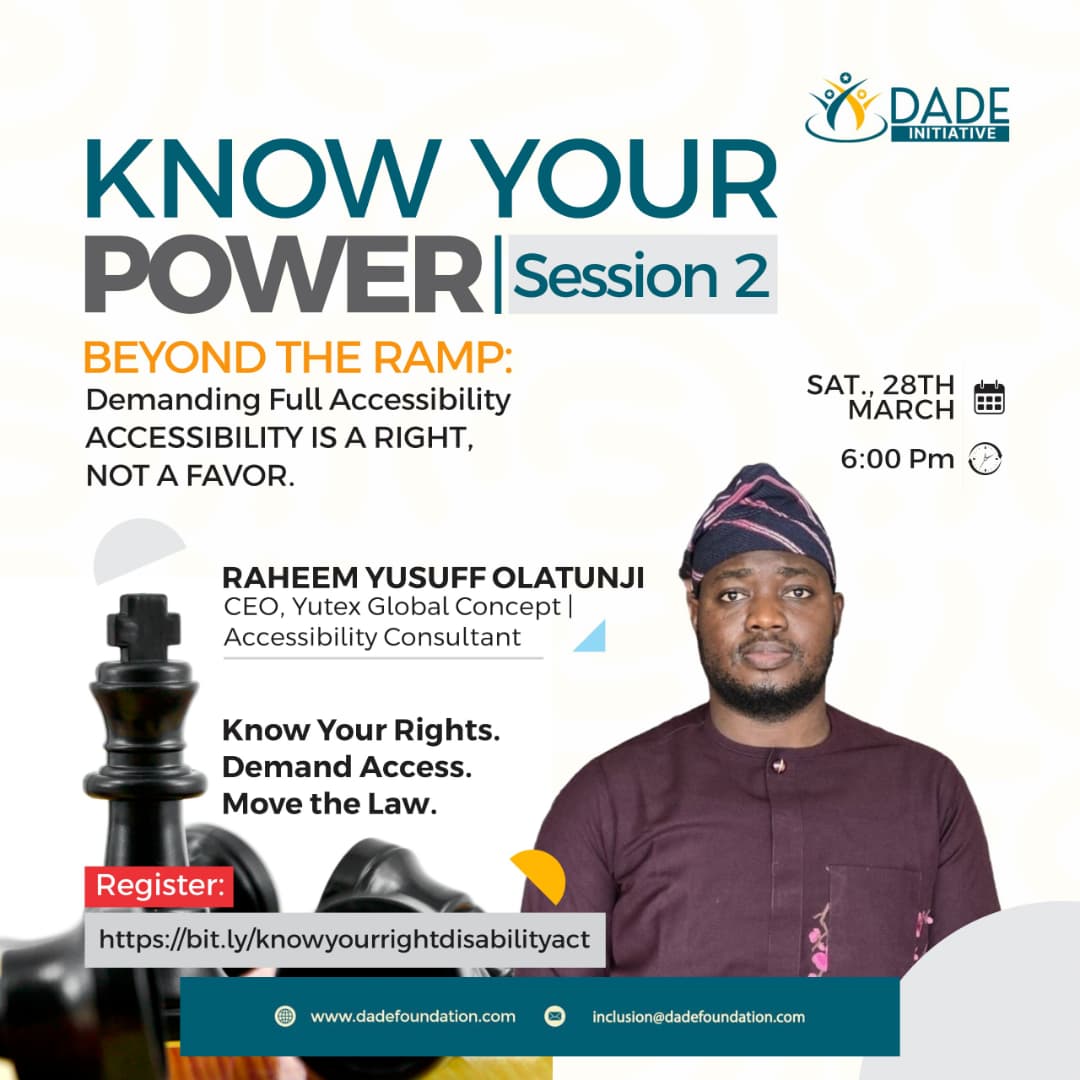 DADE
INITIATIVE

KNOW YOUR POWER | Session 2

BEYOND THE RAMP:
Demanding Full Accessibility
ACCESSIBILITY IS A RIGHT, NOT A FAVOR.

SAT., 28TH MARCH

6:00 Pm

RAHEEM YUSUFF OLATUNJI
CEO, Yutex Global Concept | Accessibility Consultant

Know Your Rights.
Demand Access.
Move the Law.

Register:
https://bit.ly/knowyourrightdisabilityact

www.dadefoundation.com

inclusion@dadefoundation.com